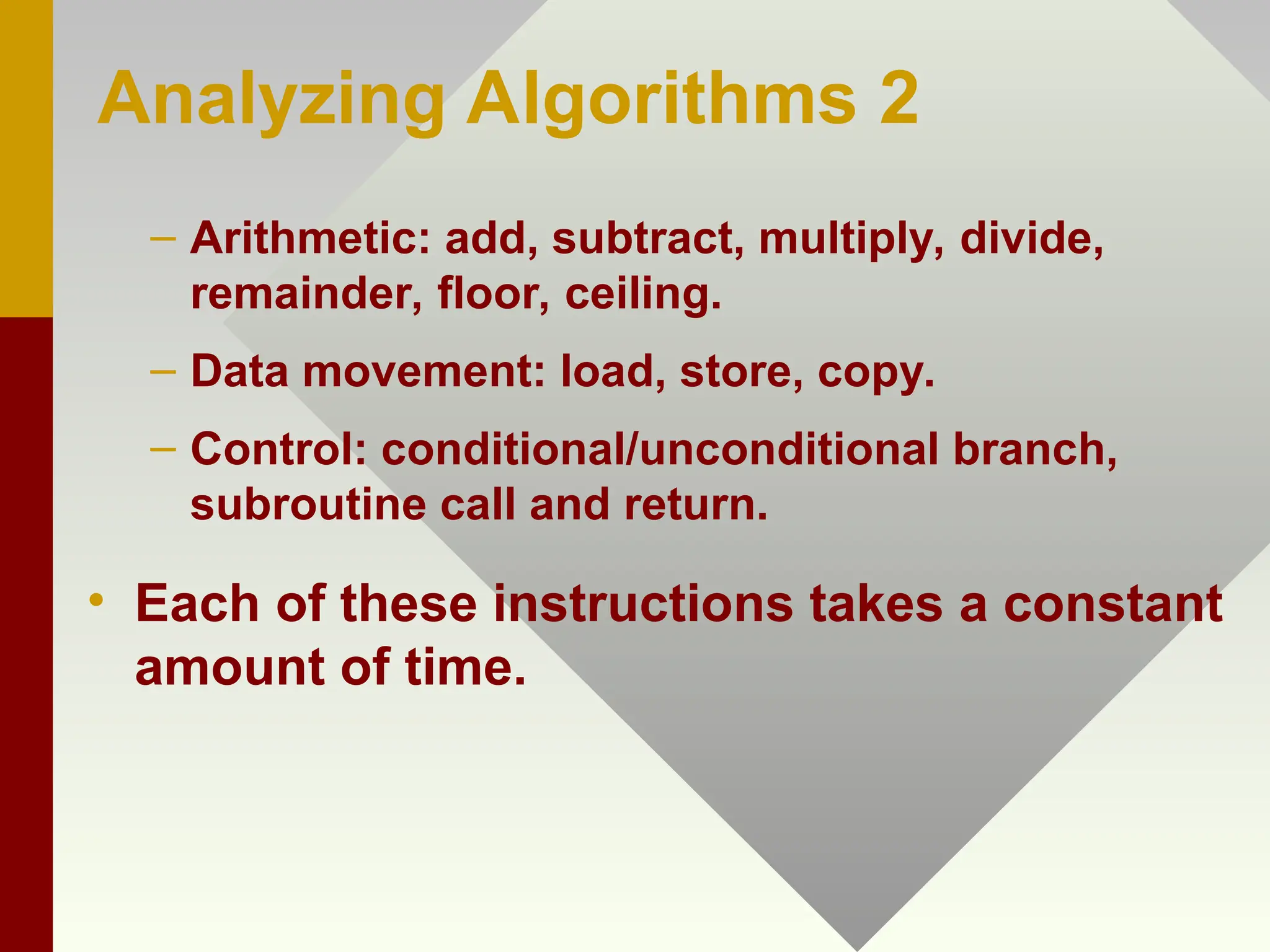 Analyzing Algorithms 2

– Arithmetic: add, subtract, multiply, divide, remainder, floor, ceiling.

– Data movement: load, store, copy.

– Control: conditional/unconditional branch, subroutine call and return.

• Each of these instructions takes a constant amount of time.